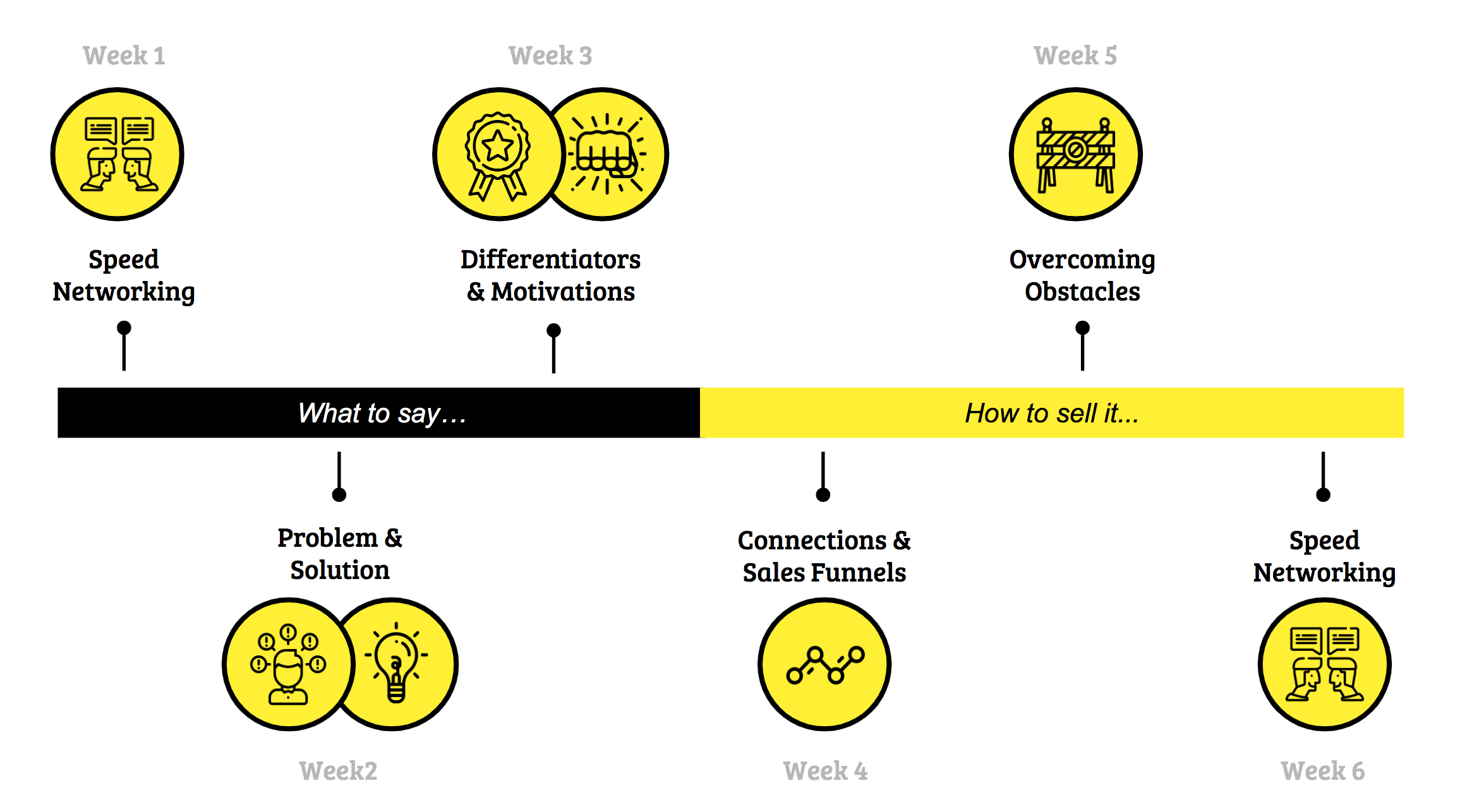 Week 1

Speed Networking

Week 3

Differentiators & Motivations

Week 5

Overcoming Obstacles

What to say…

How to sell it...

Problem & Solution

Week2

Connections & Sales Funnels

Week 4

Speed Networking

Week 6